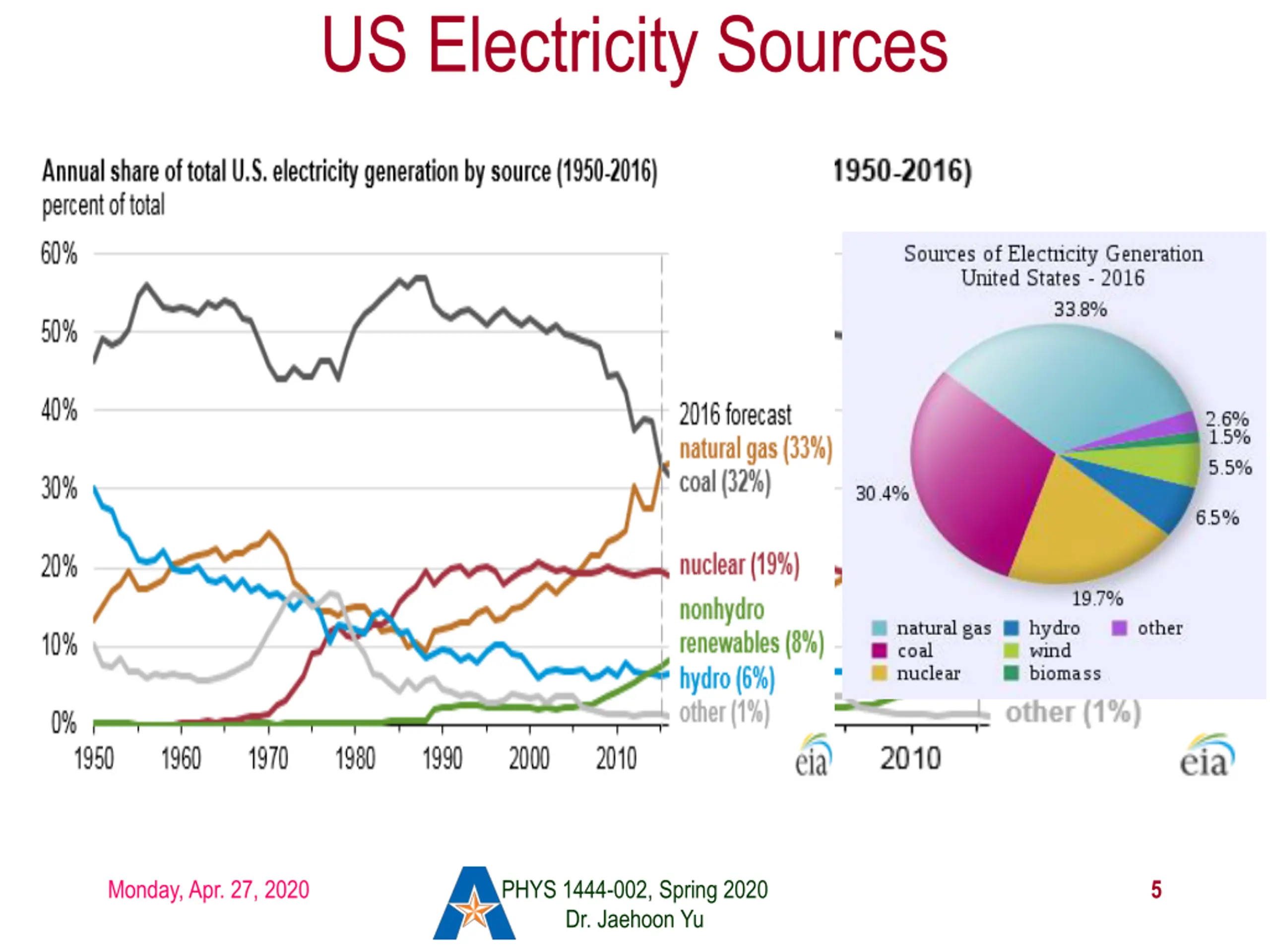 US Electricity Sources

Annual share of total U.S. electricity generation by source (1950-2016)
percent of total

60%
50%
40%
30%
20%
10%
0%

1950 1960 1970 1980 1990 2000 2010

2016 forecast
natural gas (33%)
coal (32%)
nuclear (19%)
nonhydro renewables (8%)
hydro (6%)
other (1%)

eia

1950-2016)

Sources of Electricity Generation
United States - 2016

33.8%
2.6%
1.5%
5.5%
6.5%
19.7%
30.4%

natural gas
coal
nuclear
hydro
wind
biomass
other

other (1%)

2010

eia

Monday, Apr. 27, 2020

PHYS 1444-002, Spring 2020
Dr. Jaehoon Yu

5